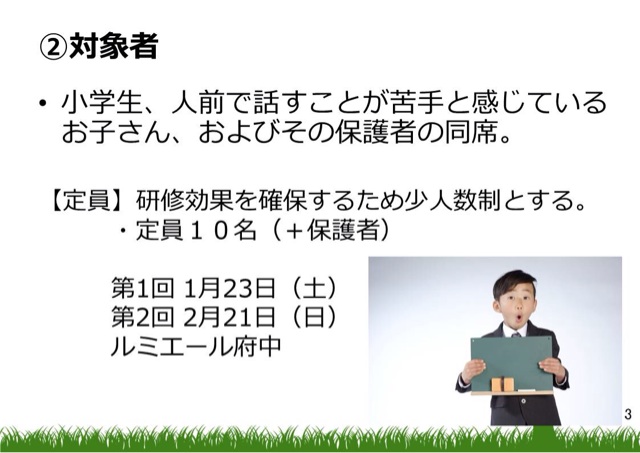 ②対象者

• 小学生、人前で話すことが苦手と感じているお子さん、およびその保護者の同席。

【定員】研修効果を確保するため少人数制とする。
・定員１０名（＋保護者）

第1回 1月23日（土）
第2回 2月21日（日）
ルミエール府中

3